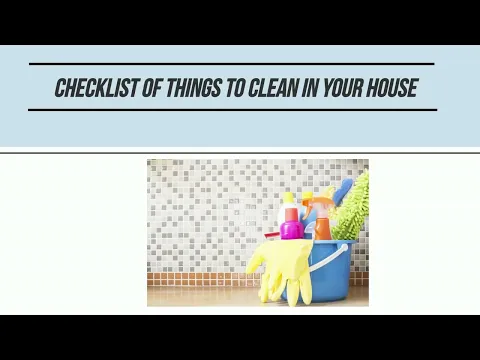 CHECKLIST OF THINGS TO CLEAN IN YOUR HOUSE